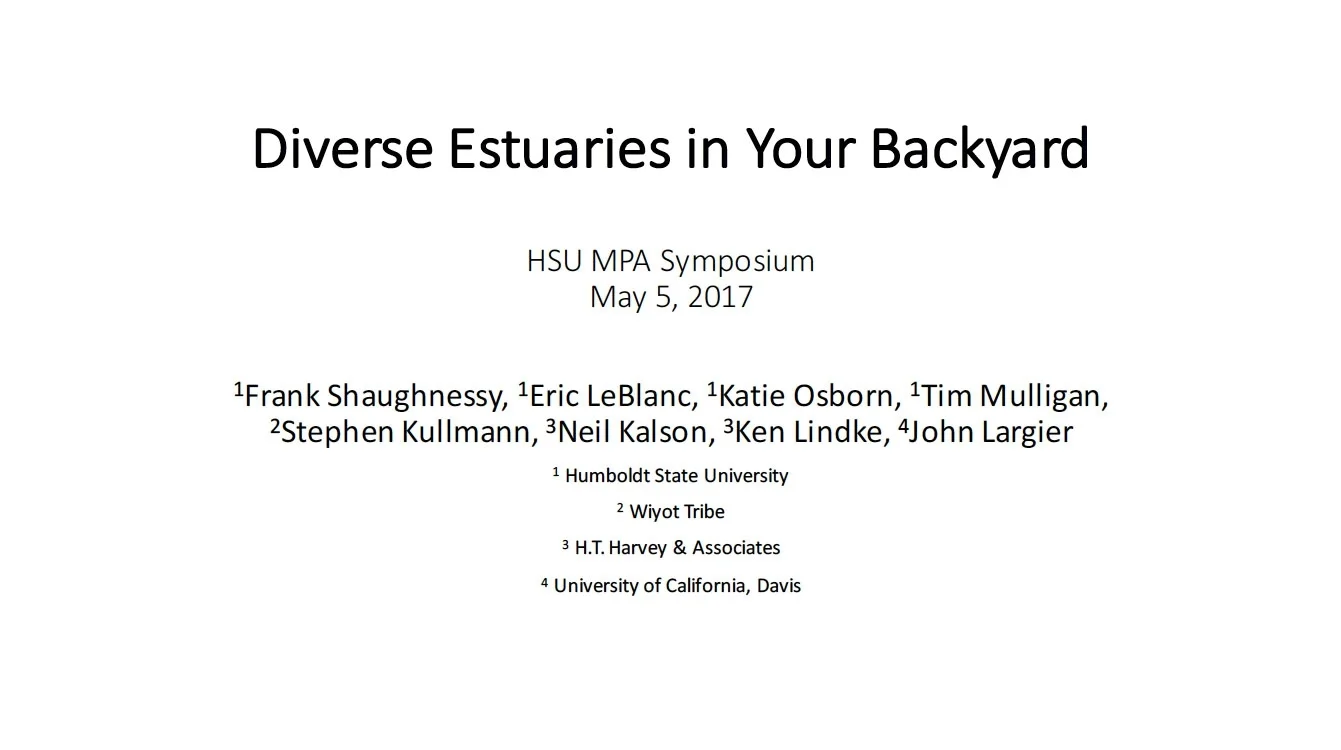 Diverse Estuaries in Your Backyard

HSU MPA Symposium
May 5, 2017

$^1$Frank Shaughnessy, $^1$Eric LeBlanc, $^1$Katie Osborn, $^1$Tim Mulligan, $^2$Stephen Kullmann, $^3$Neil Kalson, $^3$Ken Lindke, $^4$John Largier

$^1$ Humboldt State University

$^2$ Wiyot Tribe

$^3$ H.T. Harvey & Associates

$^4$ University of California, Davis